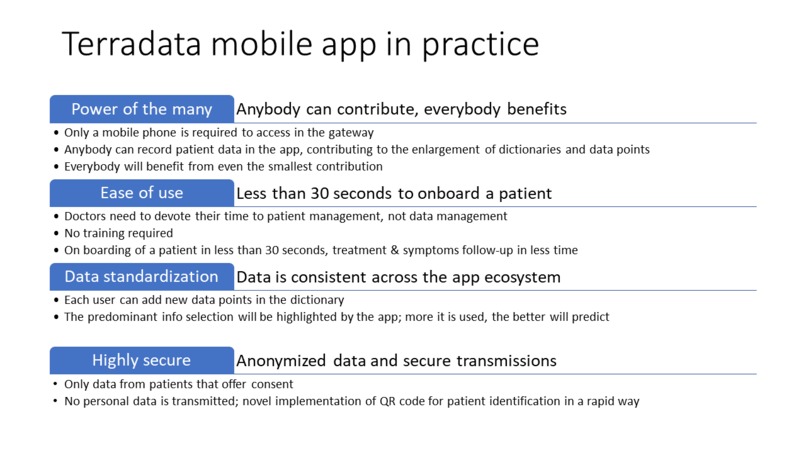 Terradata mobile app in practice

Power of the many Anybody can contribute, everybody benefits

• Only a mobile phone is required to access in the gateway
• Anybody can record patient data in the app, contributing to the enlargement of dictionaries and data points
• Everybody will benefit from even the smallest contribution

Ease of use Less than 30 seconds to onboard a patient

• Doctors need to devote their time to patient management, not data management
• No training required
• On boarding of a patient in less than 30 seconds, treatment & symptoms follow-up in less time

Data standardization Data is consistent across the app ecosystem

• Each user can add new data points in the dictionary
• The predominant info selection will be highlighted by the app; more it is used, the better will predict

Highly secure Anonymized data and secure transmissions

• Only data from patients that offer consent
• No personal data is transmitted; novel implementation of QR code for patient identification in a rapid way